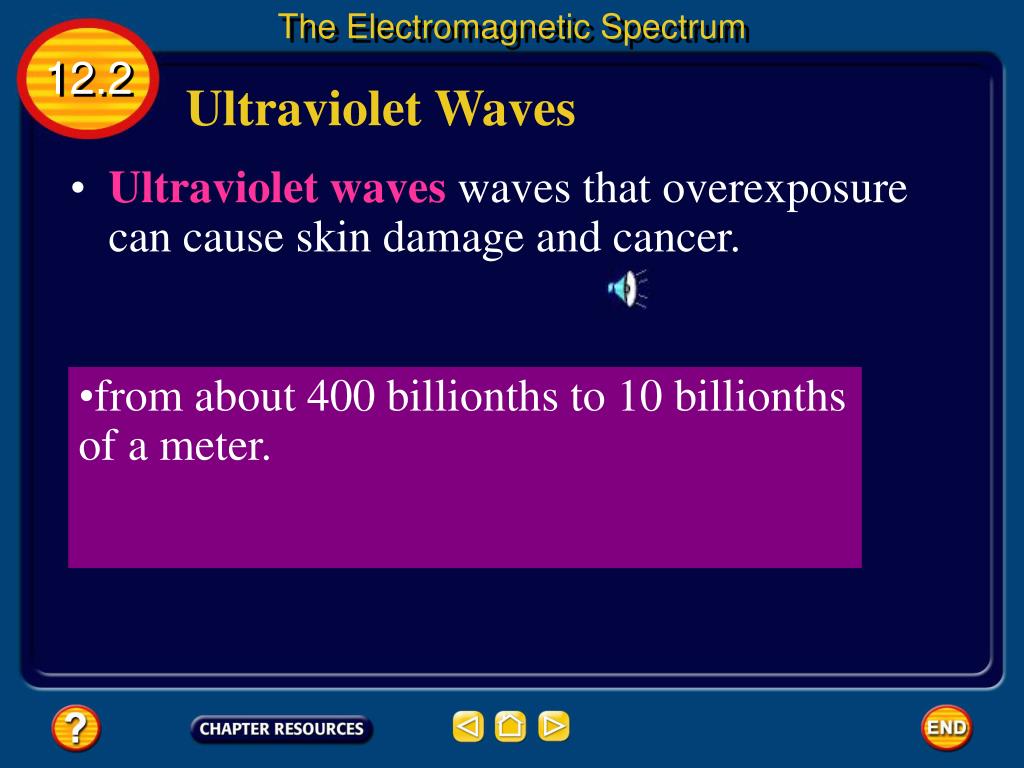 The Electromagnetic Spectrum

12.2

Ultraviolet Waves

• Ultraviolet waves waves that overexposure can cause skin damage and cancer.

•from about 400 billionths to 10 billionths of a meter.

?

CHAPTER RESOURCES

END